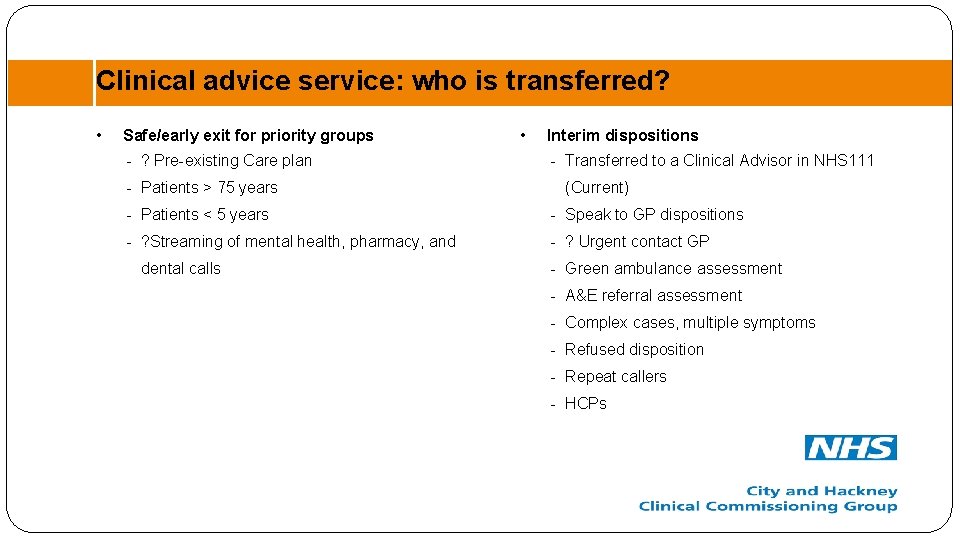 Clinical advice service: who is transferred?

• Safe/early exit for priority groups
- ? Pre-existing Care plan
- Patients > 75 years
- Patients < 5 years
- ?Streaming of mental health, pharmacy, and dental calls

• Interim dispositions
- Transferred to a Clinical Advisor in NHS111 (Current)
- Speak to GP dispositions
- ? Urgent contact GP
- Green ambulance assessment
- A&E referral assessment
- Complex cases, multiple symptoms
- Refused disposition
- Repeat callers
- HCPs

NHS
City and Hackney
Clinical Commissioning Group